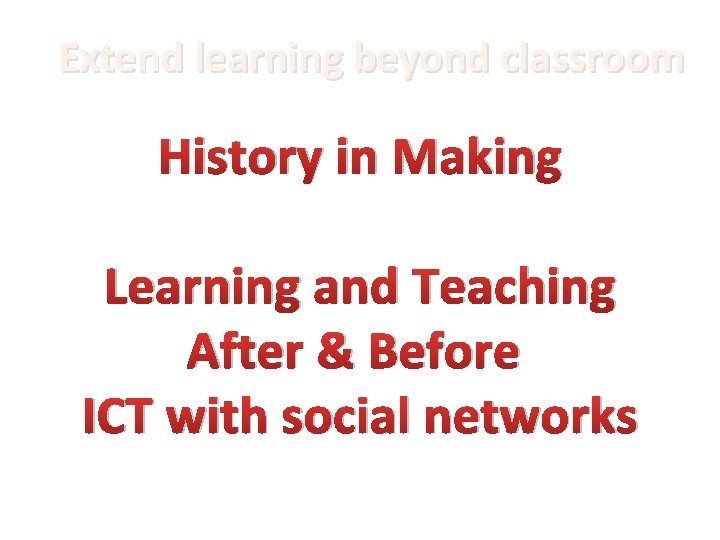 Extend learning beyond classroom

History in Making

Learning and Teaching
After & Before
ICT with social networks